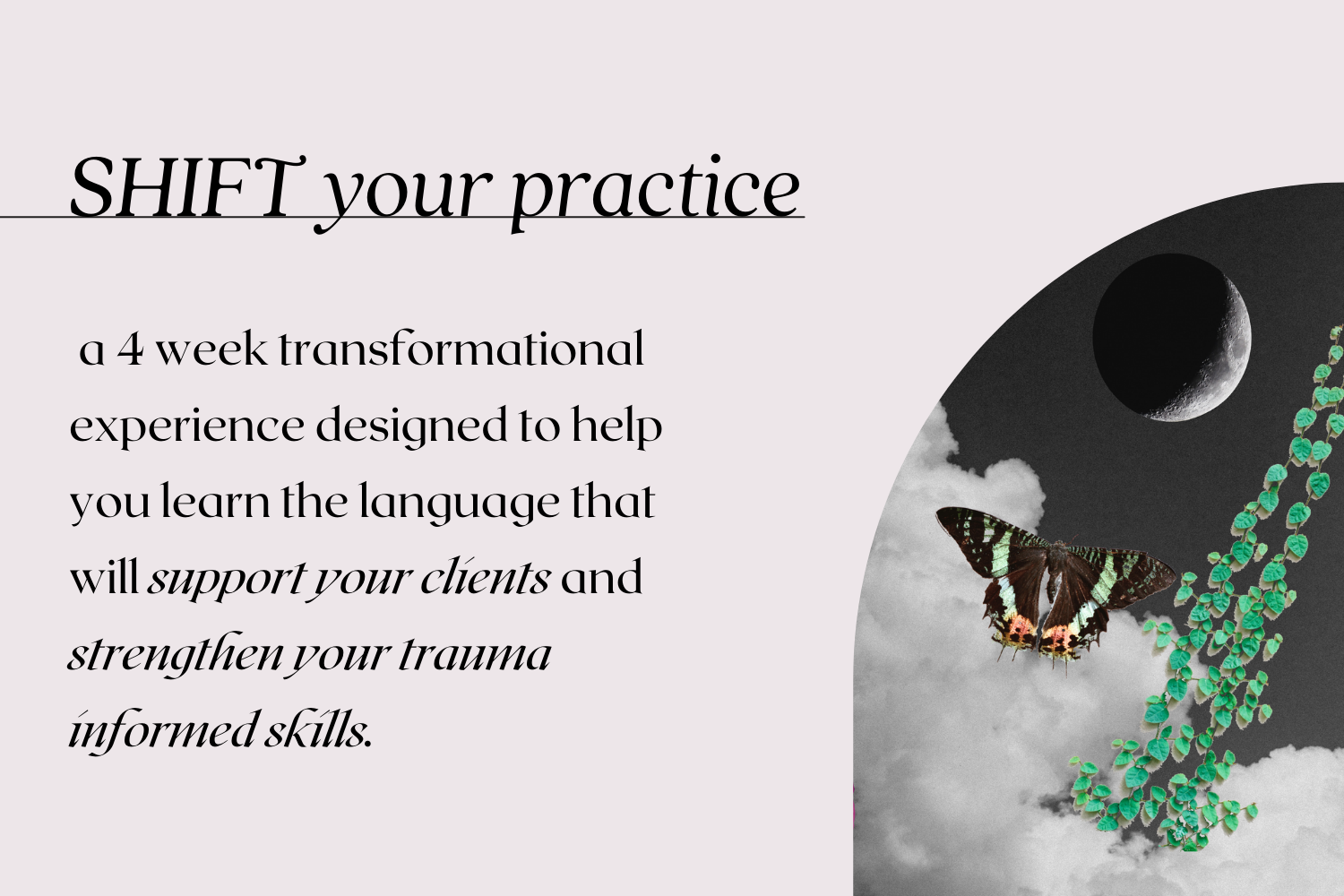 SHIFT your practice

a 4 week transformational experience designed to help you learn the language that will support your clients and strengthen your trauma informed skills.